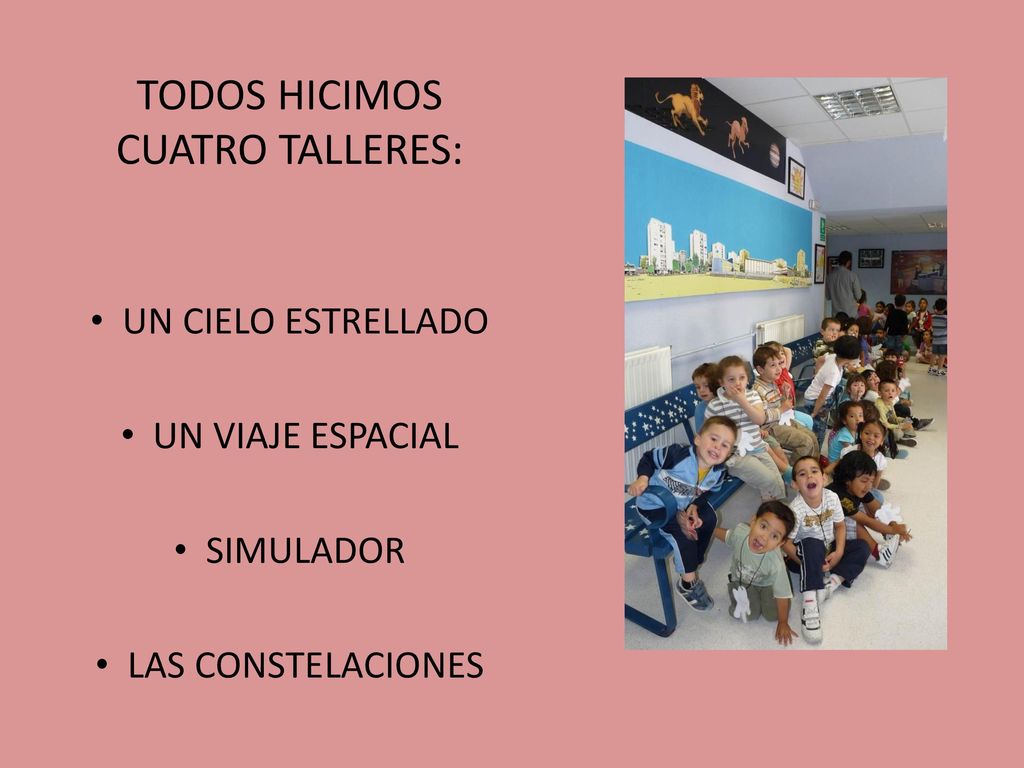 TODOS HICIMOS CUATRO TALLERES:

• UN CIELO ESTRELLADO

• UN VIAJE ESPACIAL

• SIMULADOR

• LAS CONSTELACIONES